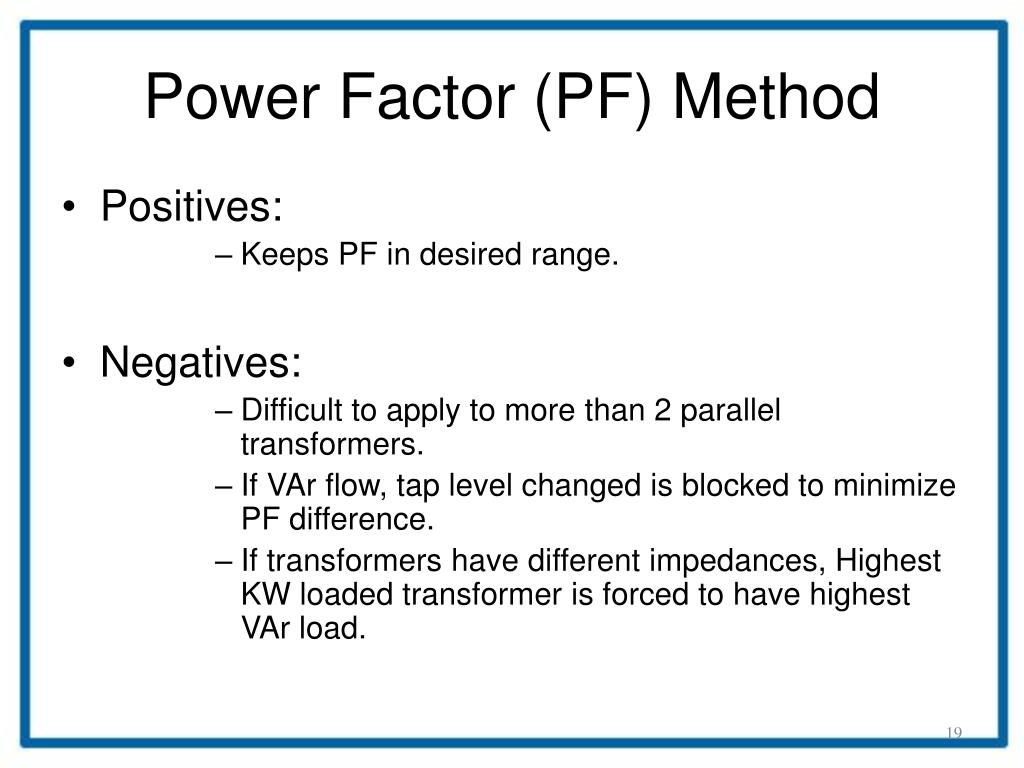 Power Factor (PF) Method

• Positives:
– Keeps PF in desired range.

• Negatives:
– Difficult to apply to more than 2 parallel transformers.
– If VAr flow, tap level changed is blocked to minimize PF difference.
– If transformers have different impedances, Highest KW loaded transformer is forced to have highest VAr load.

19